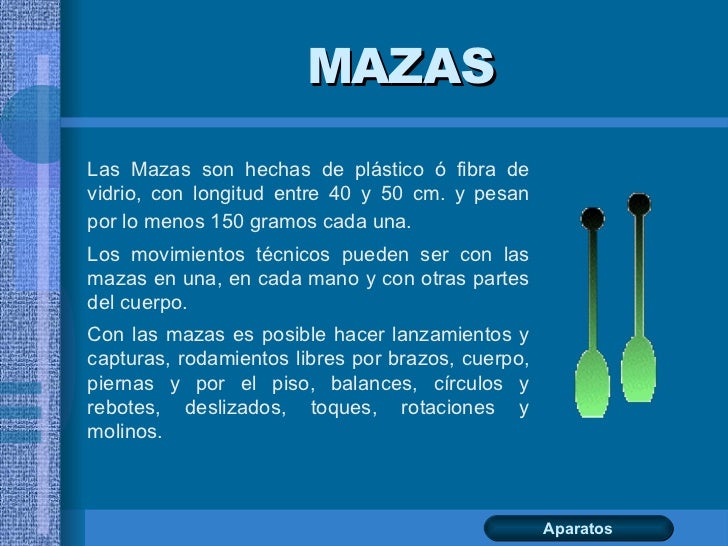 MAZAS

Las Mazas son hechas de plástico ó fibra de vidrio, con longitud entre 40 y 50 cm. y pesan por lo menos 150 gramos cada una.

Los movimientos técnicos pueden ser con las mazas en una, en cada mano y con otras partes del cuerpo.

Con las mazas es posible hacer lanzamientos y capturas, rodamientos libres por brazos, cuerpo, piernas y por el piso, balances, círculos y rebotes, deslizados, toques, rotaciones y molinos.

Aparatos